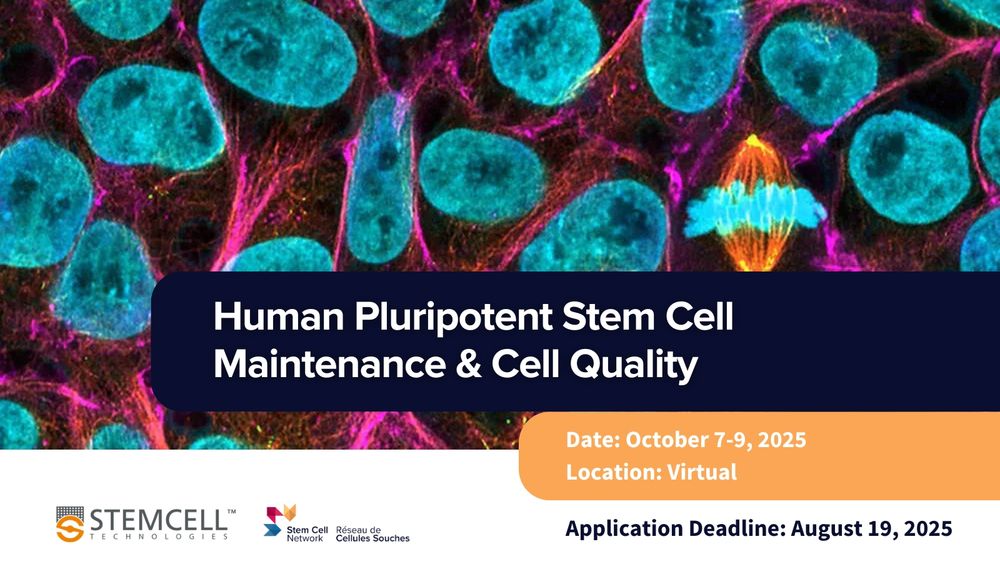 Human Pluripotent Stem Cell Maintenance & Cell Quality

Date: October 7-9, 2025
Location: Virtual

STEMCELL™ TECHNOLOGIES

Stem Cell Network Réseau de Cellules Souches

Application Deadline: August 19, 2025